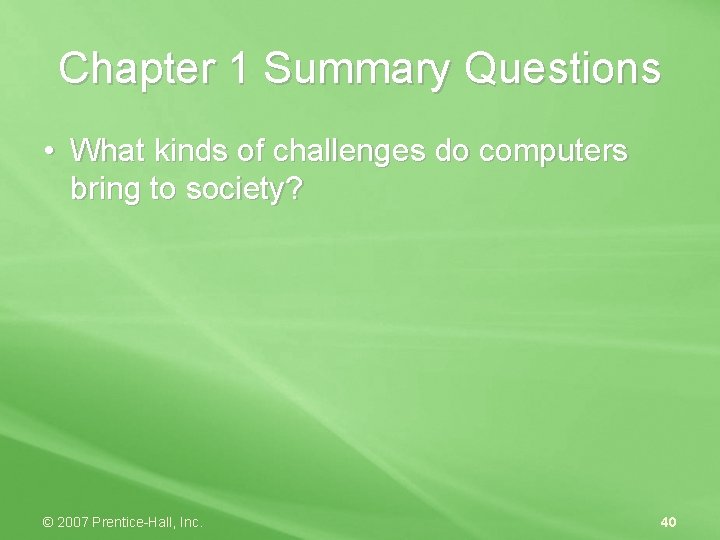 Chapter 1 Summary Questions

• What kinds of challenges do computers bring to society?

© 2007 Prentice-Hall, Inc.

40